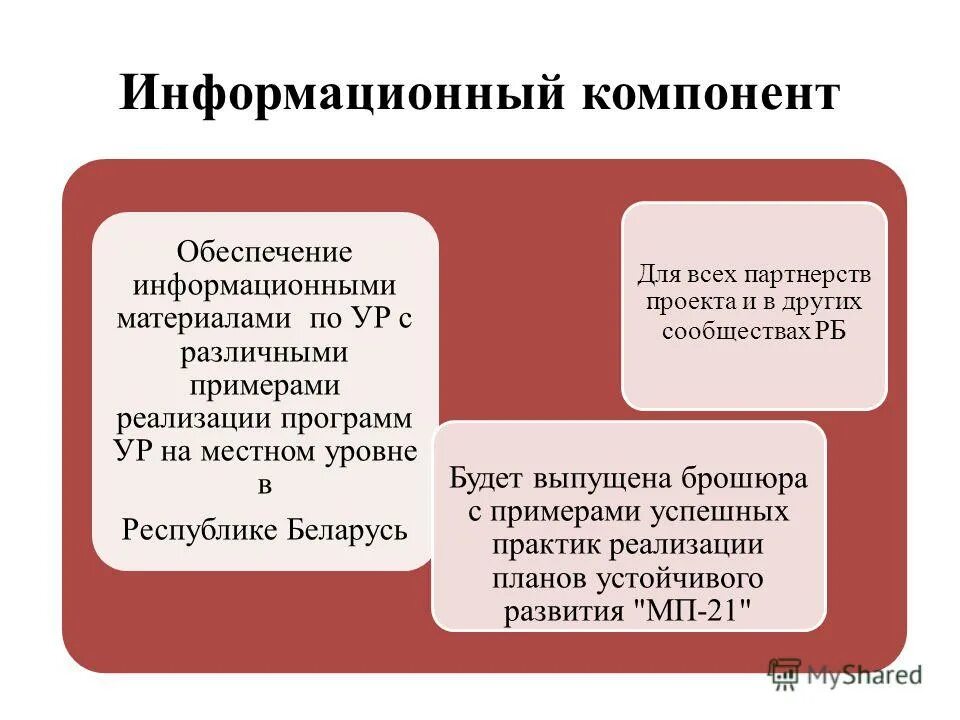 Информационный компонент

Обеспечение информационными материалами по УР с различными примерами реализации программ УР на местном уровне в

Республике Беларусь

Для всех партнерств проекта и в других сообществах РБ

Будет выпущена брошюра с примерами успешных практик реализации планов устойчивого развития "МП-21"

MyShared